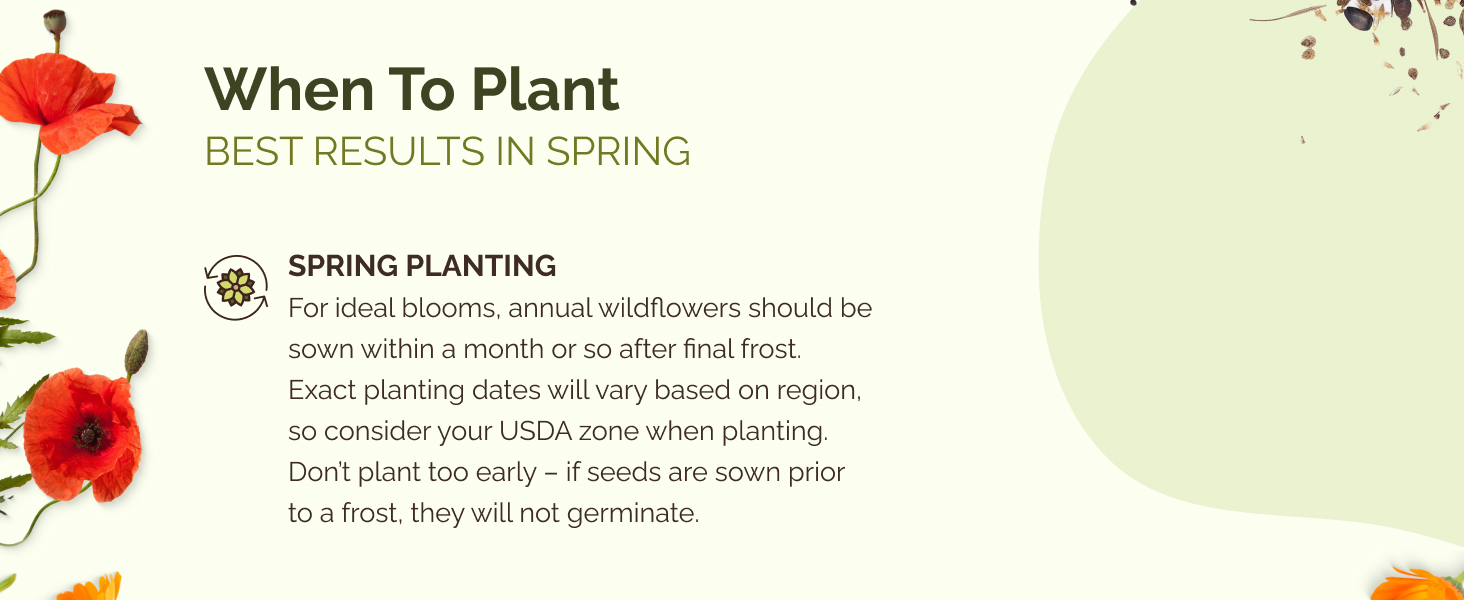 When To Plant
BEST RESULTS IN SPRING

SPRING PLANTING
For ideal blooms, annual wildflowers should be sown within a month or so after final frost. Exact planting dates will vary based on region, so consider your USDA zone when planting. Don't plant too early – if seeds are sown prior to a frost, they will not germinate.